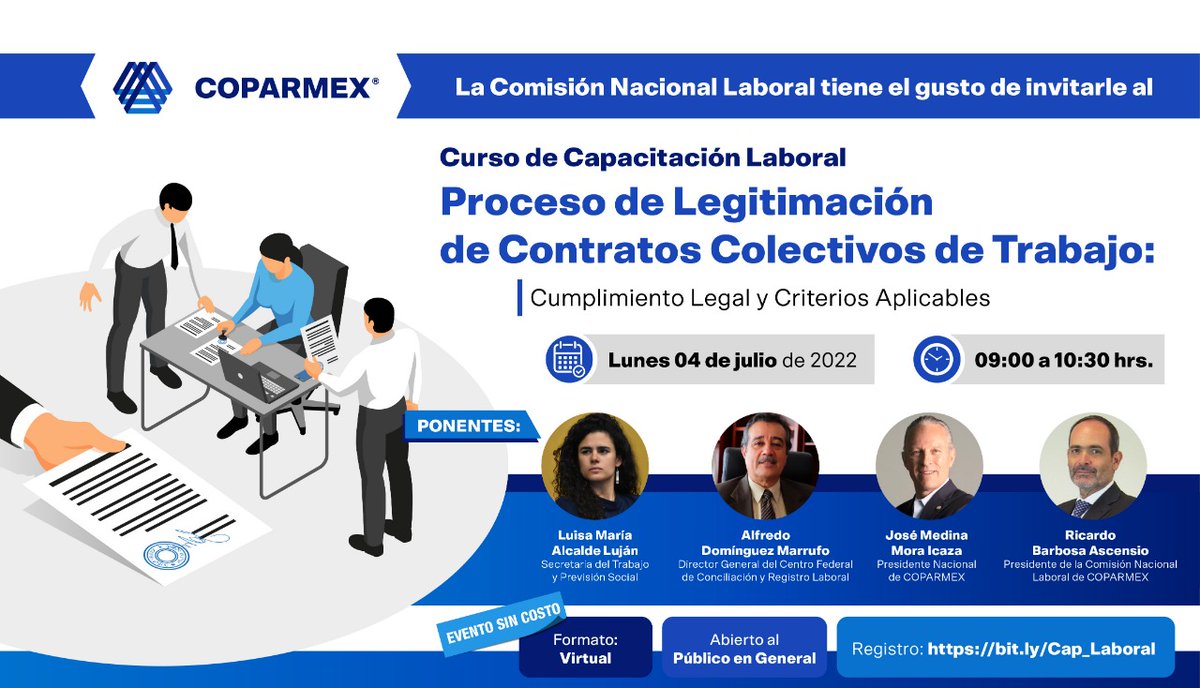 COPARMEX®

La Comisión Nacional Laboral tiene el gusto de invitarle al

Curso de Capacitación Laboral

Proceso de Legitimación de Contratos Colectivos de Trabajo:

Cumplimiento Legal y Criterios Aplicables

Lunes 04 de julio de 2022

09:00 a 10:30 hrs.

PONENTES:

Luisa María Alcalde Luján
Secretaria del Trabajo y Previsión Social

Alfredo Domínguez Marrufo
Director General del Centro Federal de Conciliación y Registro Laboral

José Medina Mora Icaza
Presidente Nacional de COPARMEX

Ricardo Barbosa Ascensio
Presidente de la Comisión Nacional Laboral de COPARMEX

EVENTO SIN COSTO

Formato: Virtual

Abierto al Público en General

Registro: https://bit.ly/Cap_Laboral